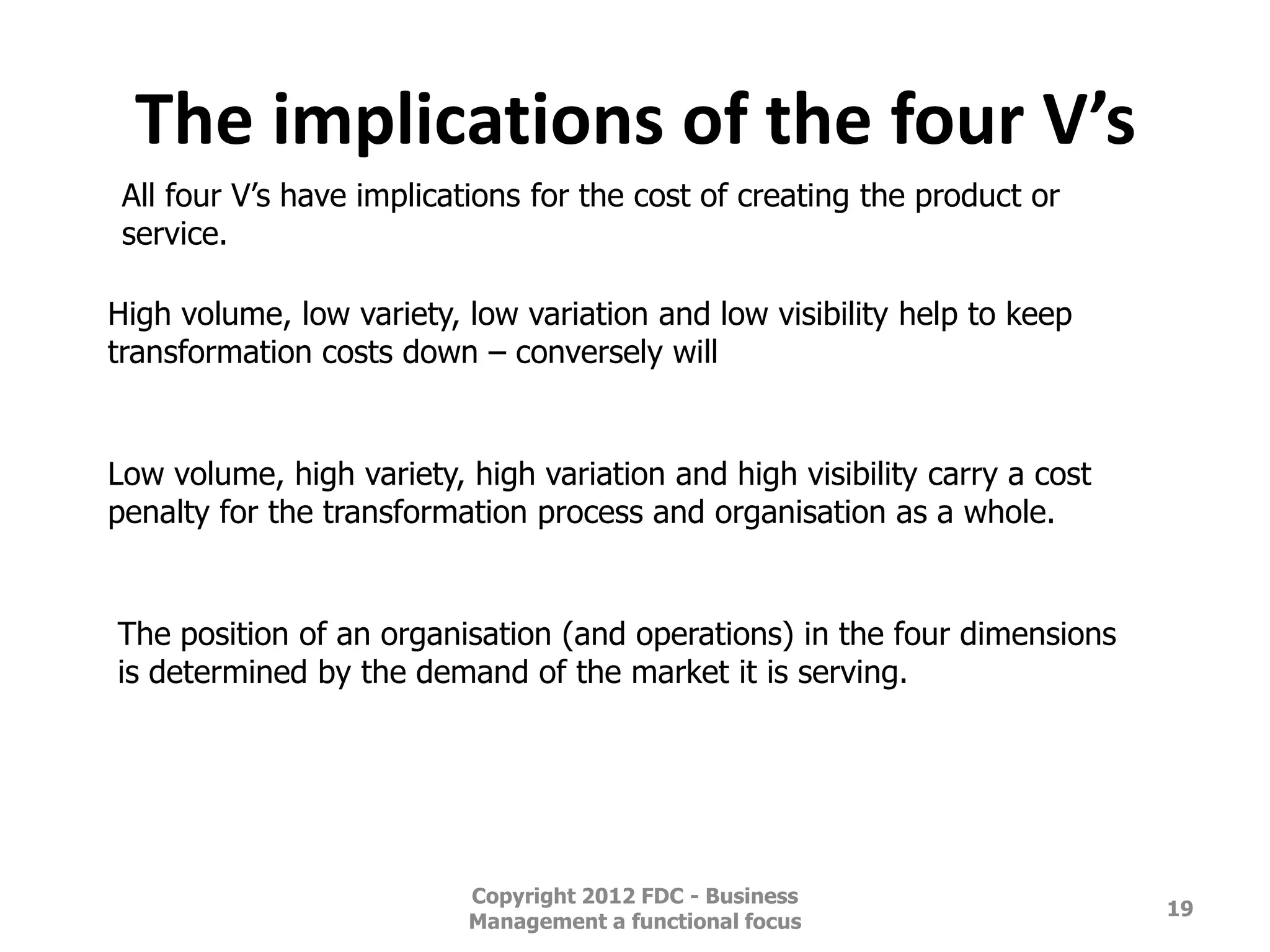 The implications of the four V’s

All four V’s have implications for the cost of creating the product or service.

High volume, low variety, low variation and low visibility help to keep transformation costs down – conversely will

Low volume, high variety, high variation and high visibility carry a cost penalty for the transformation process and organisation as a whole.

The position of an organisation (and operations) in the four dimensions is determined by the demand of the market it is serving.

Copyright 2012 FDC - Business Management a functional focus

19